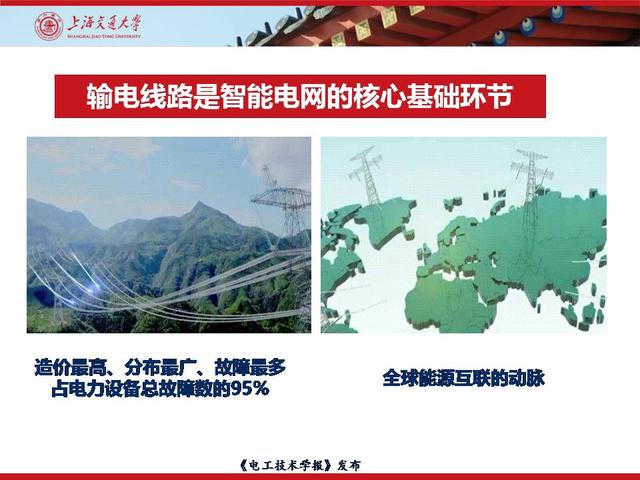 上海交通大学
SHANGHAI JIAO TONG UNIVERSITY

输电线路是智能电网的核心基础环节

造价最高、分布最广、故障最多
占电力设备总故障数的95%

全球能源互联的动脉

《电工技术学报》发布